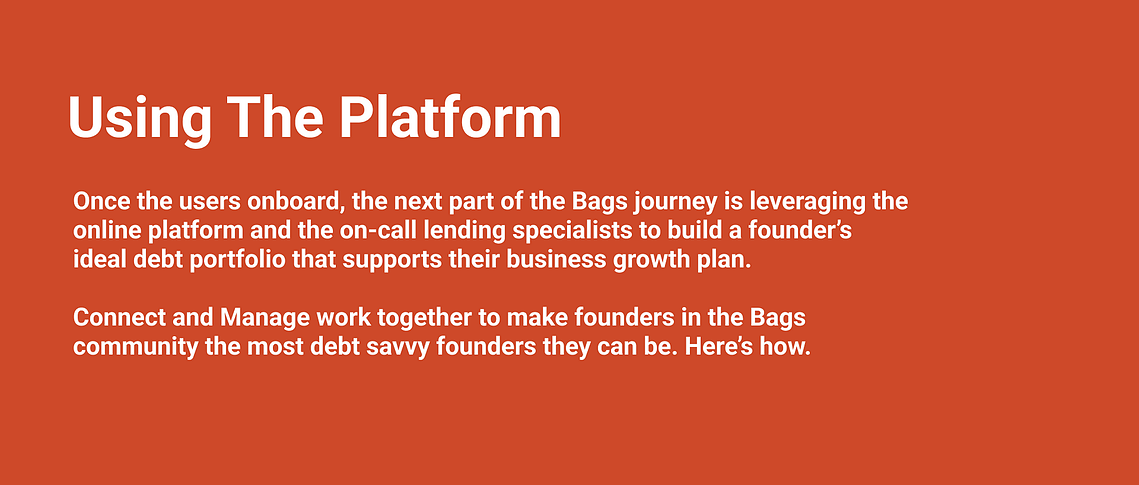 Using The Platform

Once the users onboard, the next part of the Bags journey is leveraging the online platform and the on-call lending specialists to build a founder's ideal debt portfolio that supports their business growth plan.

Connect and Manage work together to make founders in the Bags community the most debt savvy founders they can be. Here's how.